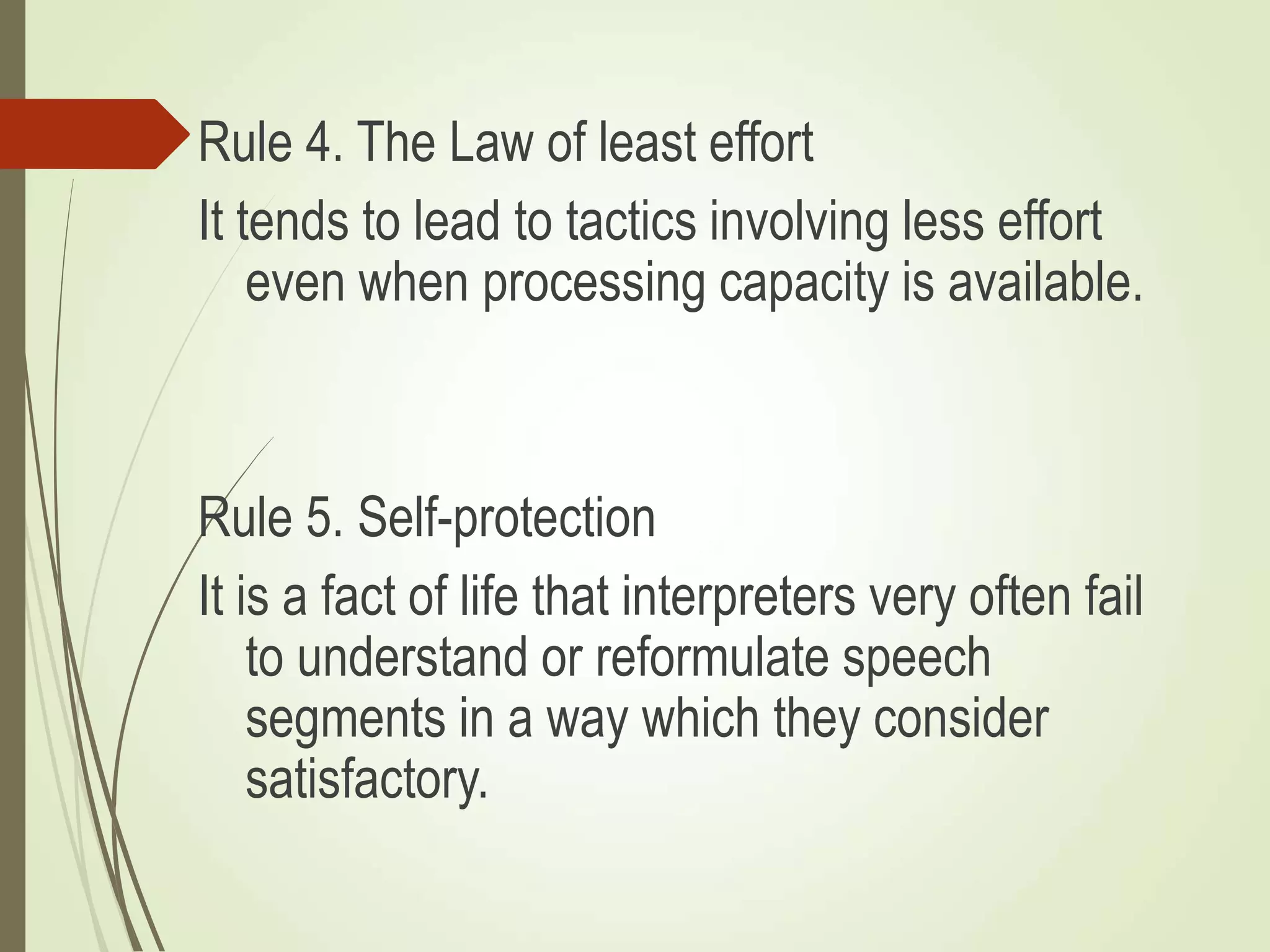 Rule 4. The Law of least effort

It tends to lead to tactics involving less effort even when processing capacity is available.

Rule 5. Self-protection

It is a fact of life that interpreters very often fail to understand or reformulate speech segments in a way which they consider satisfactory.